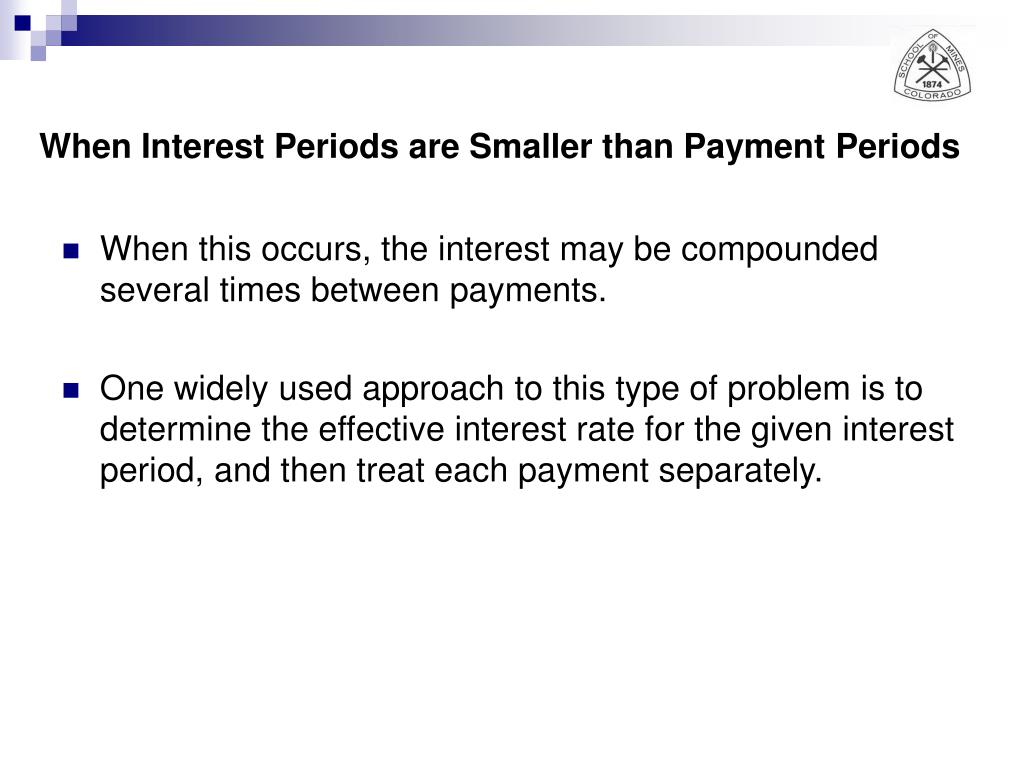 SCHOOL OF MINES
1874
COLORADO

When Interest Periods are Smaller than Payment Periods

When this occurs, the interest may be compounded several times between payments.

One widely used approach to this type of problem is to determine the effective interest rate for the given interest period, and then treat each payment separately.